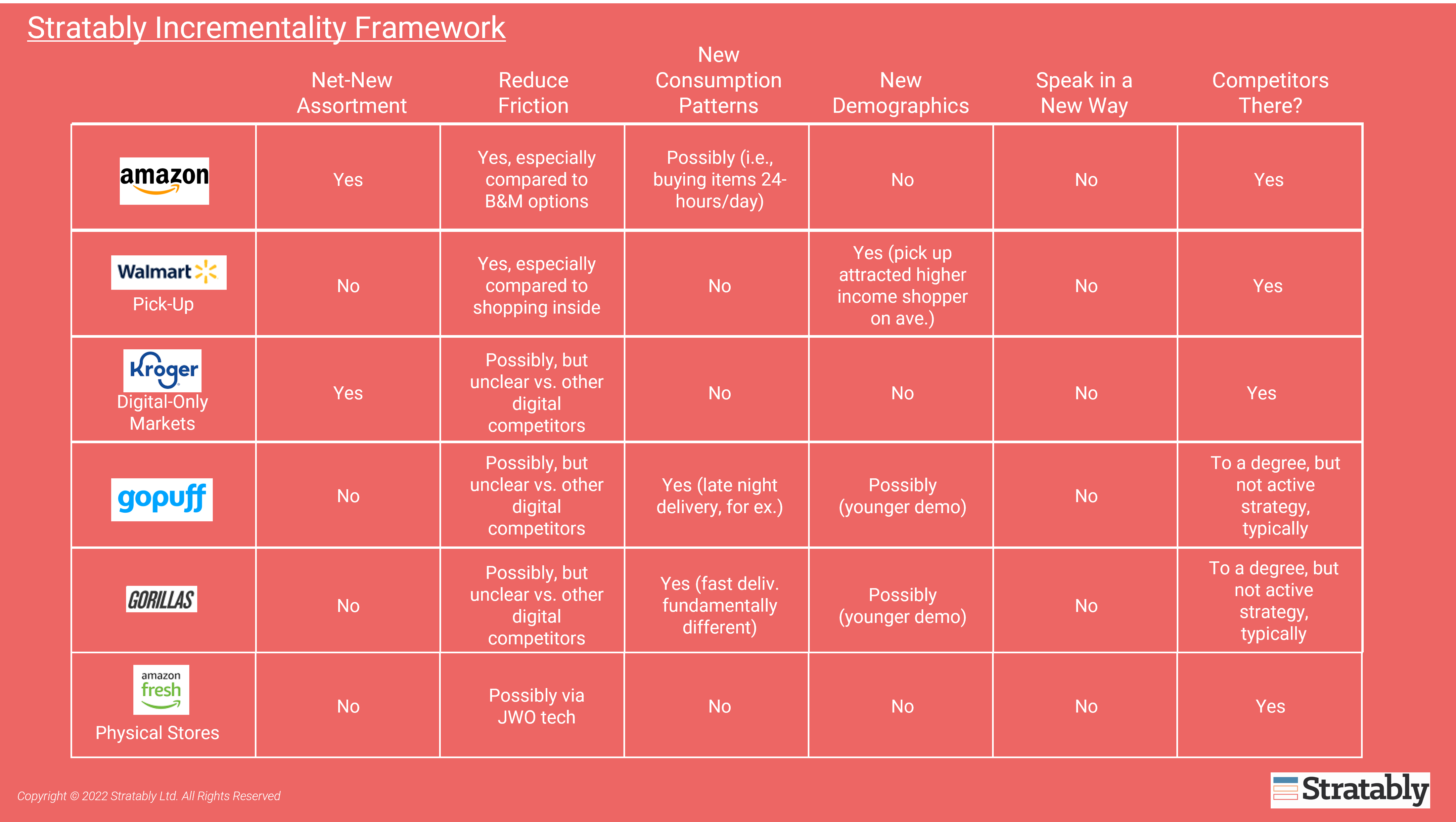 Stratably Incrementality Framework

| | Net-New Assortment | Reduce Friction | New Consumption Patterns | New Demographics | Speak in a New Way | Competitors There? |
|---|---|---|---|---|---|---|
| amazon | Yes | Yes, especially compared to B&M options | Possibly (i.e., buying items 24-hours/day) | No | No | Yes |
| Walmart Pick-Up | No | Yes, especially compared to shopping inside | No | Yes (pick up attracted higher income shopper on ave.) | No | Yes |
| Kroger Digital-Only Markets | Yes | Possibly, but unclear vs. other digital competitors | No | No | No | Yes |
| gopuff | No | Possibly, but unclear vs. other digital competitors | Yes (late night delivery, for ex.) | Possibly (younger demo) | No | To a degree, but not active strategy, typically |
| GORILLAS | No | Possibly, but unclear vs. other digital competitors | Yes (fast deliv. fundamentally different) | Possibly (younger demo) | No | To a degree, but not active strategy, typically |
| amazon fresh Physical Stores | No | Possibly via JWO tech | No | No | No | Yes |

Copyright © 2022 Stratably Ltd. All Rights Reserved

Stratably